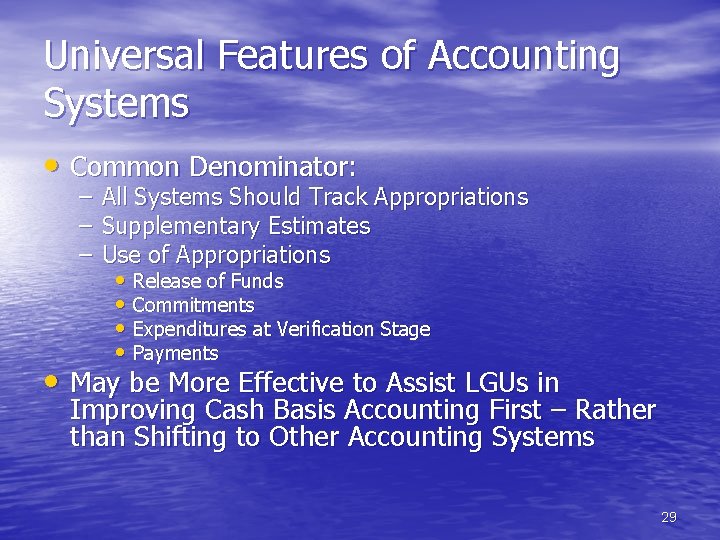 Universal Features of Accounting Systems

• Common Denominator:
– All Systems Should Track Appropriations
– Supplementary Estimates
– Use of Appropriations
• Release of Funds
• Commitments
• Expenditures at Verification Stage
• Payments
• May be More Effective to Assist LGUs in Improving Cash Basis Accounting First – Rather than Shifting to Other Accounting Systems

29